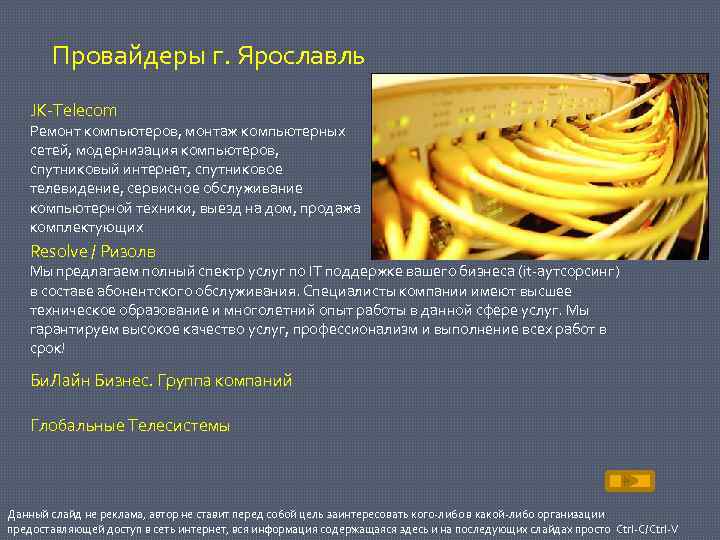 Провайдеры г. Ярославль

JK-Telecom
Ремонт компьютеров, монтаж компьютерных сетей, модернизация компьютеров, спутниковый интернет, спутниковое телевидение, сервисное обслуживание компьютерной техники, выезд на дом, продажа комплектующих

Resolve / Ризолв
Мы предлагаем полный спектр услуг по IT поддержке вашего бизнеса (it-аутсорсинг) в составе абонентского обслуживания. Специалисты компании имеют высшее техническое образование и многолетний опыт работы в данной сфере услуг. Мы гарантируем высокое качество услуг, профессионализм и выполнение всех работ в срок!

БиЛайн Бизнес. Группа компаний

Глобальные Телесистемы

Данный слайд не реклама, автор не ставит перед собой цель заинтересовать кого-либо в какой-либо организации предоставляющей доступ в сеть интернет, вся информация содержащаяся здесь и на последующих слайдах просто Ctrl-C/Ctrl-V